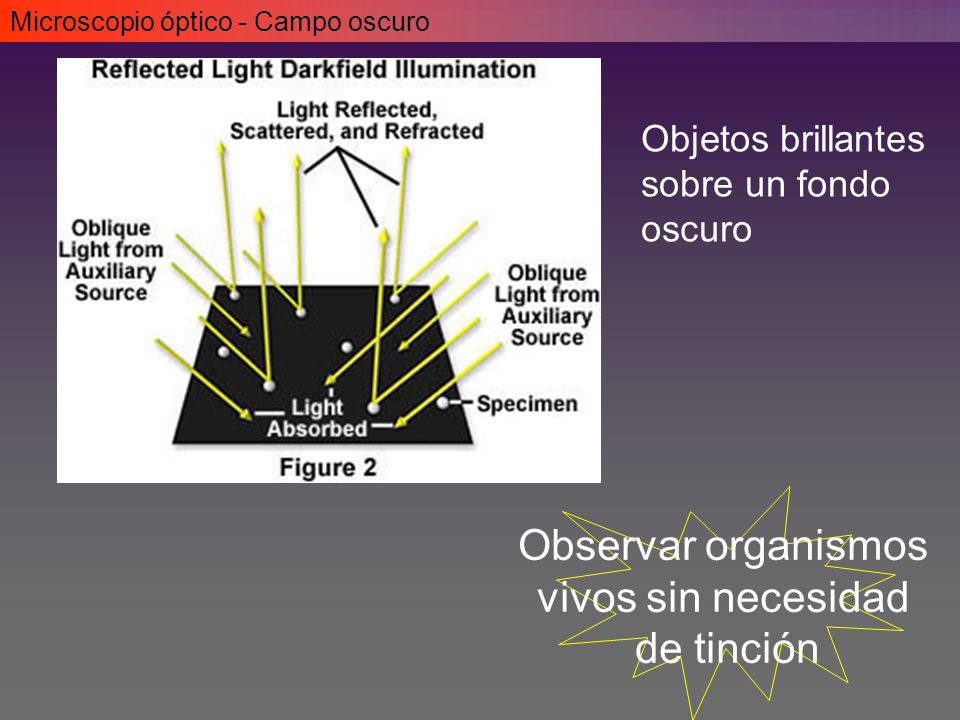 Microscopio óptico - Campo oscuro

Reflected Light Darkfield Illumination

Light Reflected, Scattered, and Refracted

Oblique Light from Auxiliary Source

Oblique Light from Auxiliary Source

Light Absorbed

Specimen

Figure 2

Objetos brillantes sobre un fondo oscuro

Observar organismos vivos sin necesidad de tinción